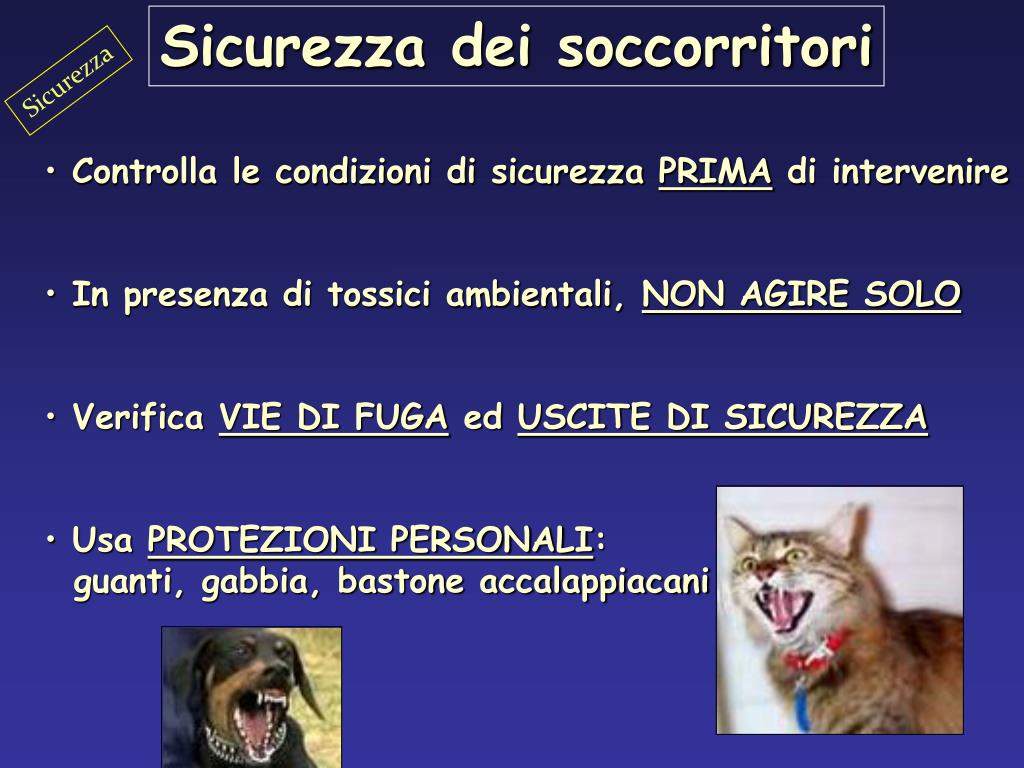 Sicurezza

Sicurezza dei soccorritori

• Controlla le condizioni di sicurezza PRIMA di intervenire

• In presenza di tossici ambientali, NON AGIRE SOLO

• Verifica VIE DI FUGA ed USCITE DI SICUREZZA

• Usa PROTEZIONI PERSONALI: guanti, gabbia, bastone accalappiacani